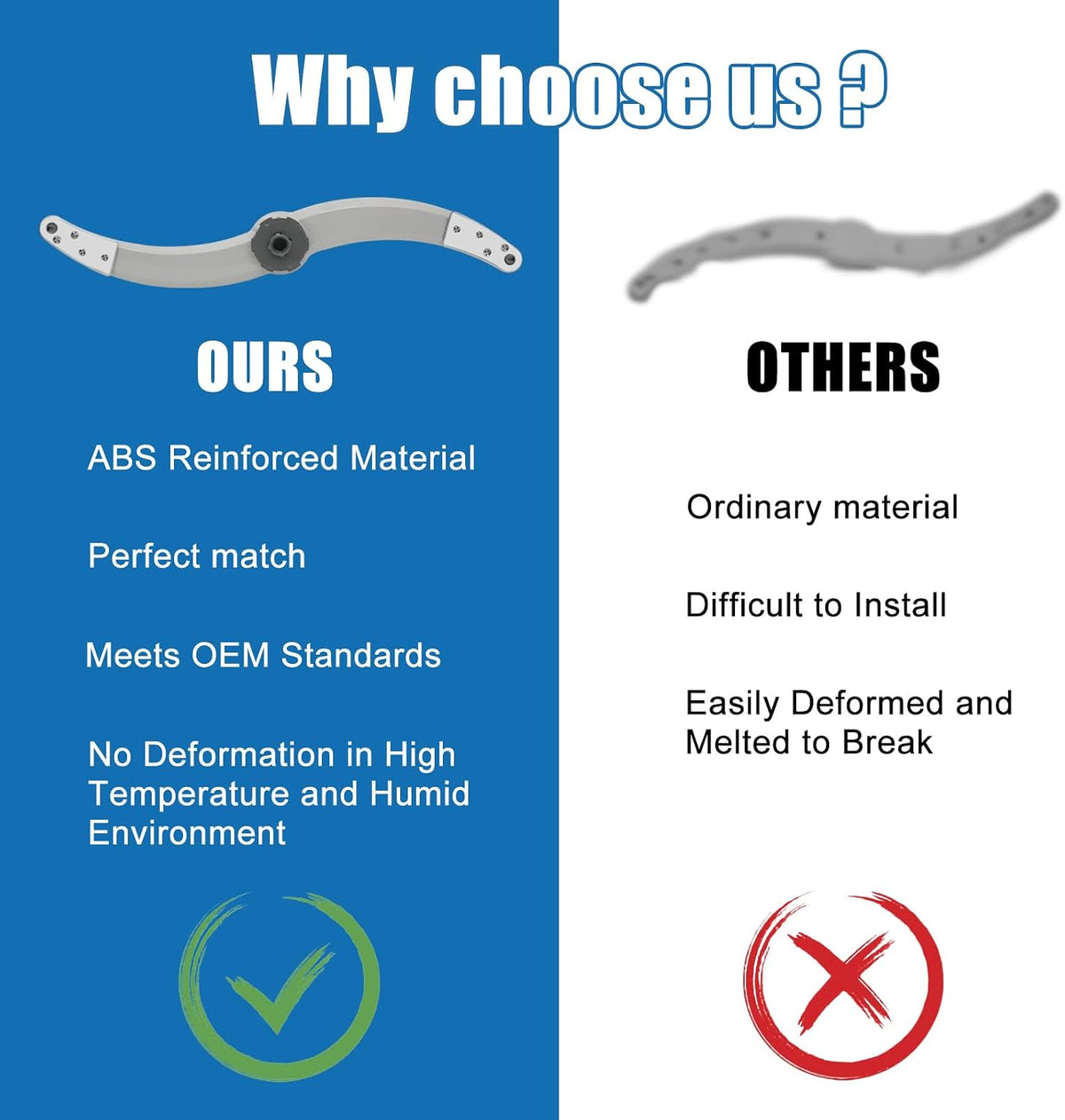 Why choose us ?

OURS

ABS Reinforced Material

Perfect match

Meets OEM Standards

No Deformation in High Temperature and Humid Environment

OTHERS

Ordinary material

Difficult to Install

Easily Deformed and Melted to Break